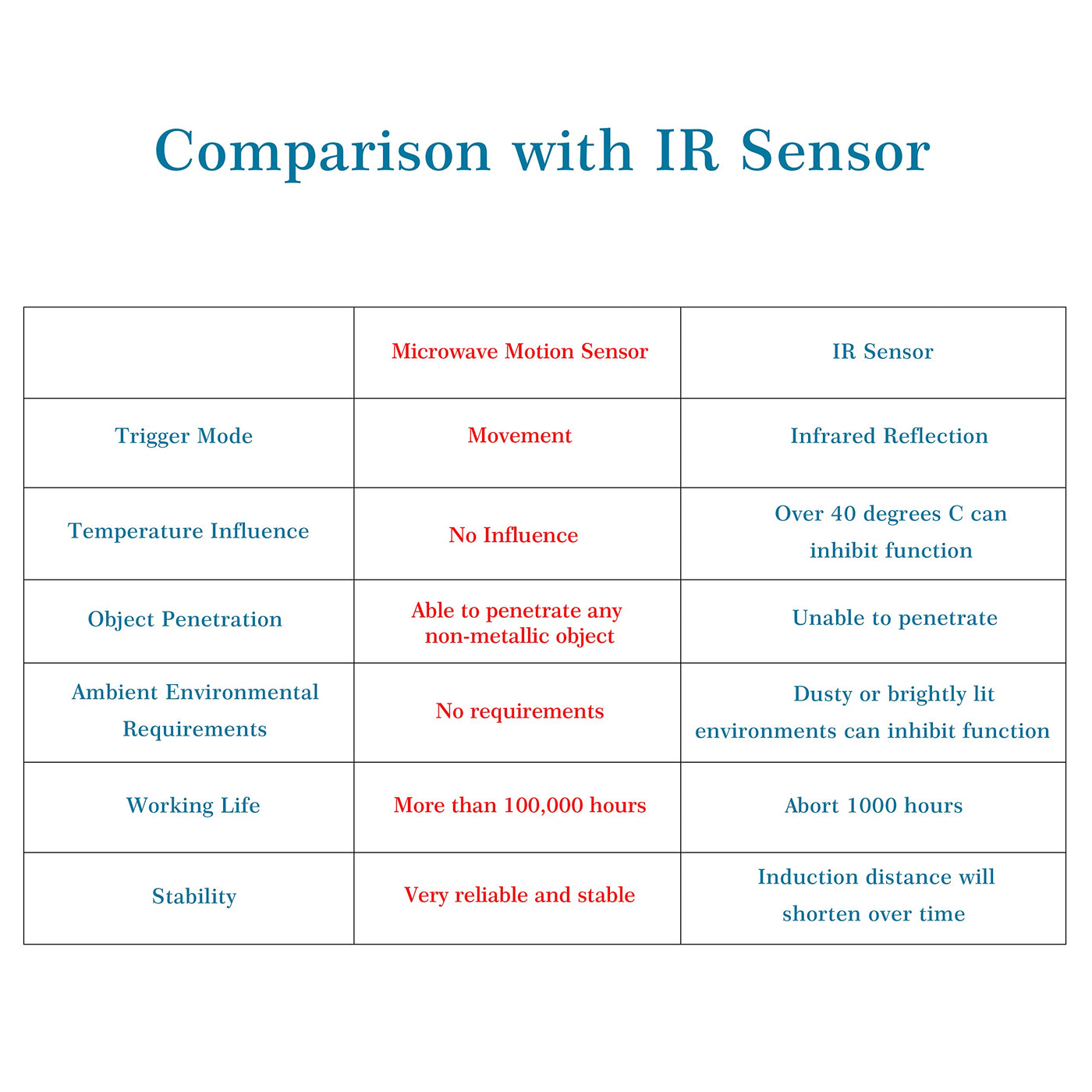 Comparison with IR Sensor

| | Microwave Motion Sensor | IR Sensor |
|---|---|---|
| Trigger Mode | Movement | Infrared Reflection |
| Temperature Influence | No Influence | Over 40 degrees C can inhibit function |
| Object Penetration | Able to penetrate any non-metallic object | Unable to penetrate |
| Ambient Environmental Requirements | No requirements | Dusty or brightly lit environments can inhibit function |
| Working Life | More than 100,000 hours | Abort 1000 hours |
| Stability | Very reliable and stable | Induction distance will shorten over time |